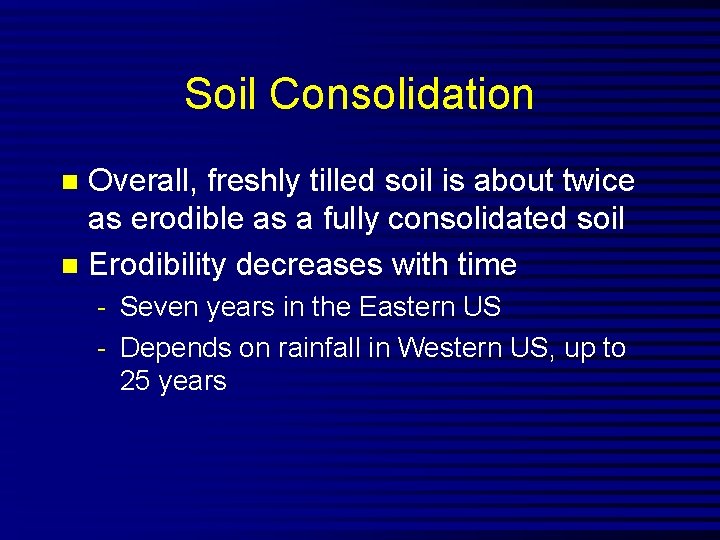 Soil Consolidation

- Overall, freshly tilled soil is about twice as erodible as a fully consolidated soil
- Erodibility decreases with time
  - Seven years in the Eastern US
  - Depends on rainfall in Western US, up to 25 years